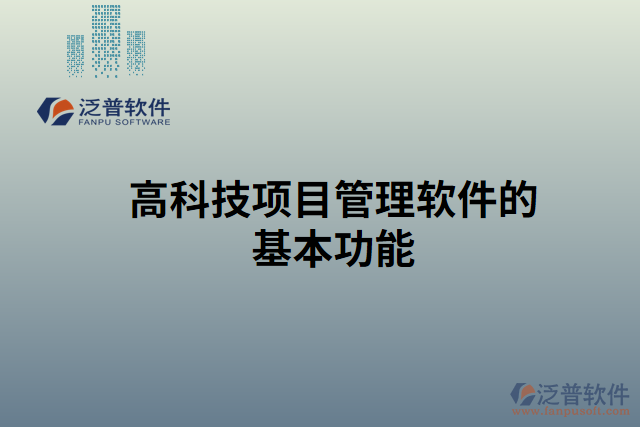 泛普软件
FANPU SOFTWARE

高科技项目管理软件的基本功能

泛普软件
www.fanpusoft.com